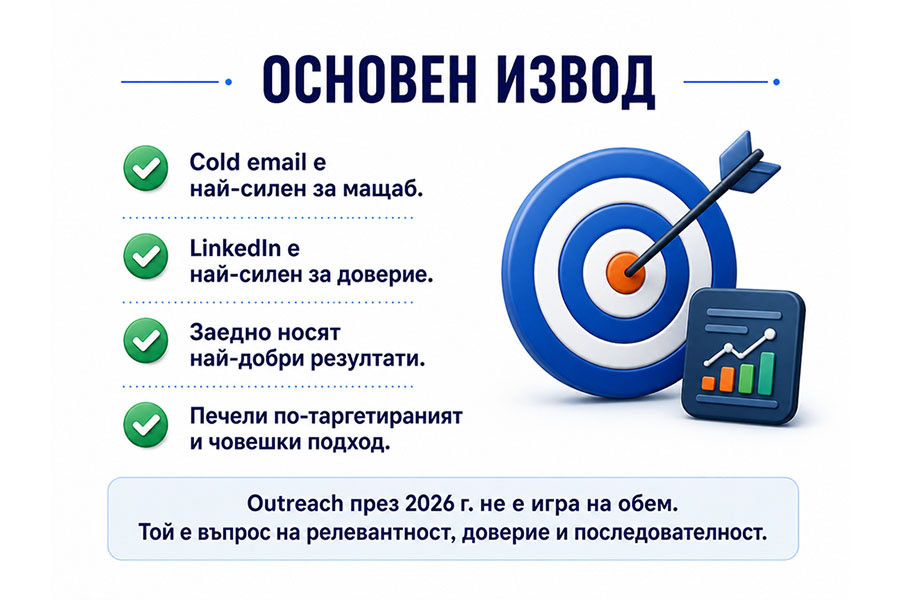 ОСНОВЕН ИЗВОД

Cold email е най-силен за мащаб.

LinkedIn е най-силен за доверие.

Заедно носят най-добри резултати.

Печели по-таргетираният и човешки подход.

Outreach през 2026 г. не е игра на обем.
Той е въпрос на релевантност, доверие и последователност.